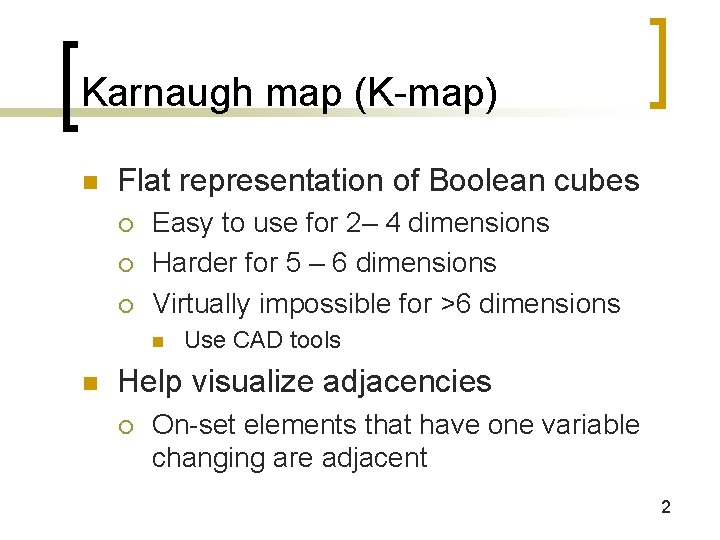 Karnaugh map (K-map)

Flat representation of Boolean cubes

Easy to use for 2– 4 dimensions

Harder for 5 – 6 dimensions

Virtually impossible for >6 dimensions

Use CAD tools

Help visualize adjacencies

On-set elements that have one variable changing are adjacent

2